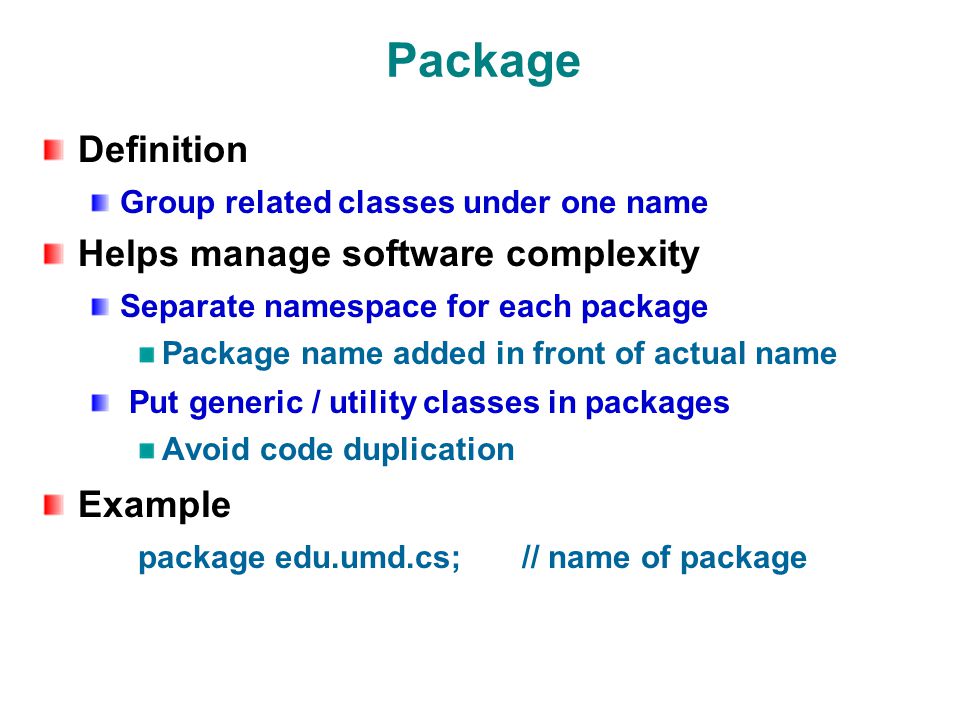 Package

Definition

Group related classes under one name

Helps manage software complexity

Separate namespace for each package

Package name added in front of actual name

Put generic / utility classes in packages

Avoid code duplication

Example

package edu.umd.cs;   // name of package